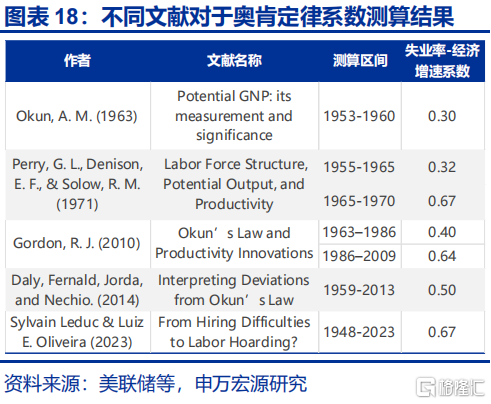 图表 18：不同文献对于奥肯定律系数测算结果

| 作者 | 文献名称 | 测算区间 | 失业率-经济增速系数 |
|---|---|---|---|
| Okun, A. M. (1963) | Potential GNP: its measurement and significance | 1953-1960 | 0.30 |
| Perry, G. L., Denison, E. F., & Solow, R. M. (1971) | Labor Force Structure, Potential Output, and Productivity | 1955-1965 | 0.32 |
| | | 1965-1970 | 0.67 |
| Gordon, R. J. (2010) | Okun’s Law and Productivity Innovations | 1963–1986 | 0.40 |
| | | 1986–2009 | 0.64 |
| Daly, Fernald, Jorda, and Nechio. (2014) | Interpreting Deviations from Okun’s Law | 1959-2013 | 0.50 |
| Sylvain Leduc & Luiz E. Oliveira (2023) | From Hiring Difficulties to Labor Hoarding? | 1948-2023 | 0.67 |

资料来源：美联储等，申万宏源研究

格隆汇